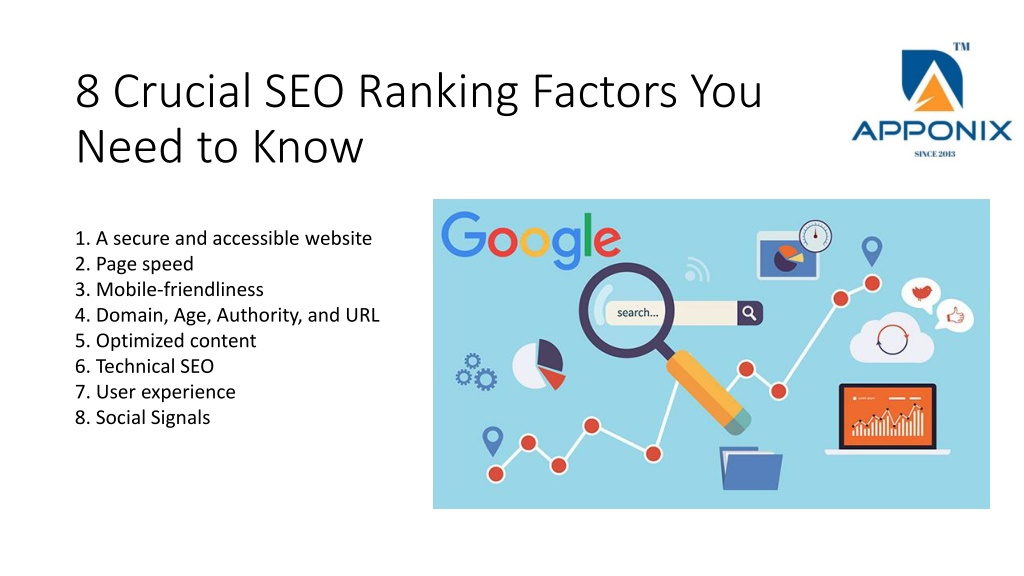 8 Crucial SEO Ranking Factors You Need to Know

TM
APPONIX
SINCE 2013

1. A secure and accessible website
2. Page speed
3. Mobile-friendliness
4. Domain, Age, Authority, and URL
5. Optimized content
6. Technical SEO
7. User experience
8. Social Signals

Google
search...